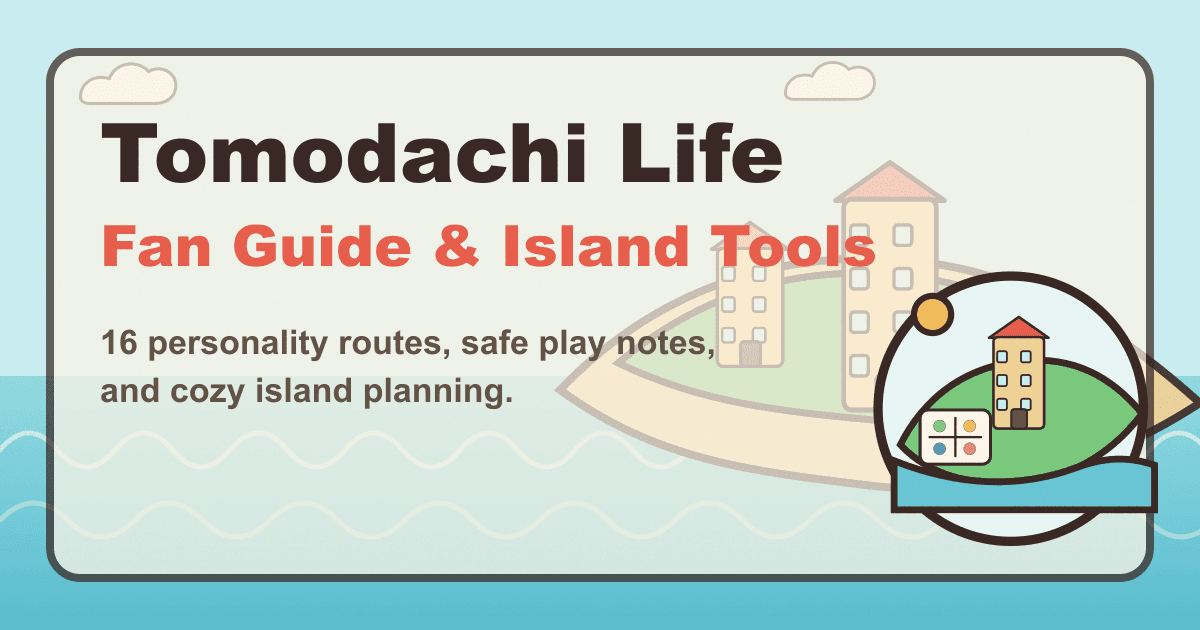 Tomodachi Life

Fan Guide & Island Tools

16 personality routes, safe play notes, and cozy island planning.